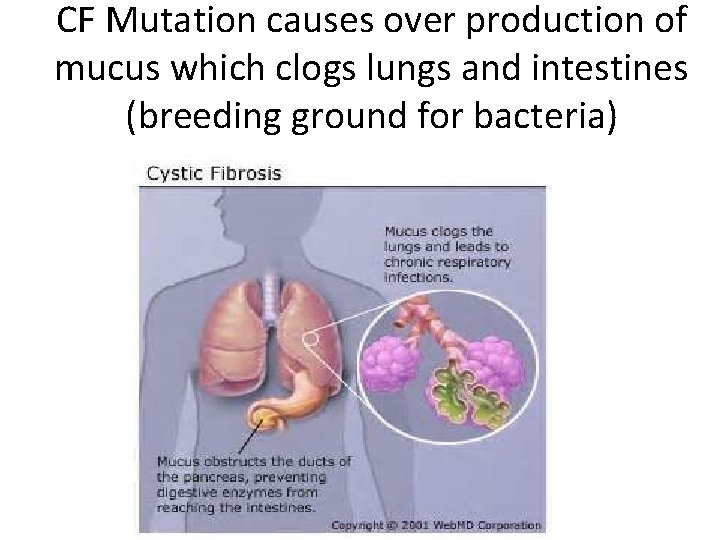 CF Mutation causes over production of mucus which clogs lungs and intestines (breeding ground for bacteria)

Cystic Fibrosis

Mucus clogs the lungs and leads to chronic respiratory infections.

Mucus obstructs the ducts of the pancreas, preventing digestive enzymes from reaching the intestines.

Copyright © 2001 WebMD Corporation